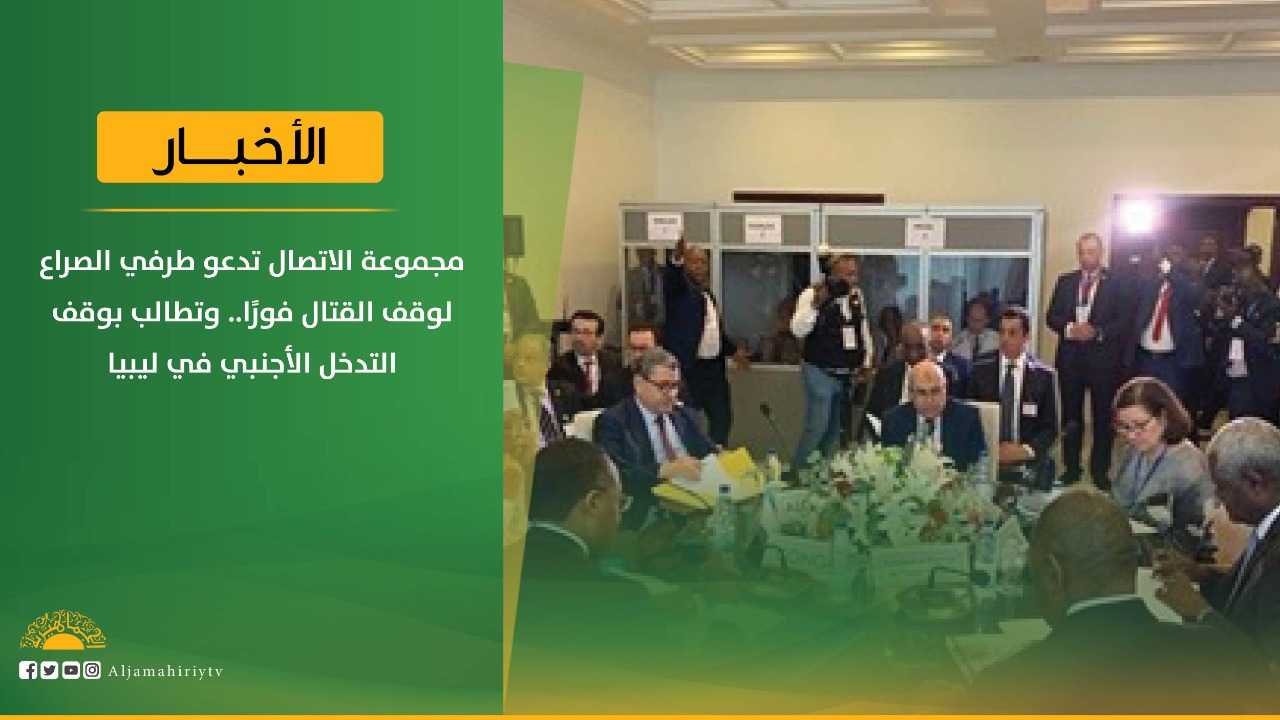 الأخبـــار

مجموعة الاتصال تدعو طرفي الصراع لوقف القتال فورًا.. وتطالب بوقف التدخل الأجنبي في ليبيا

Aljamahiriytv